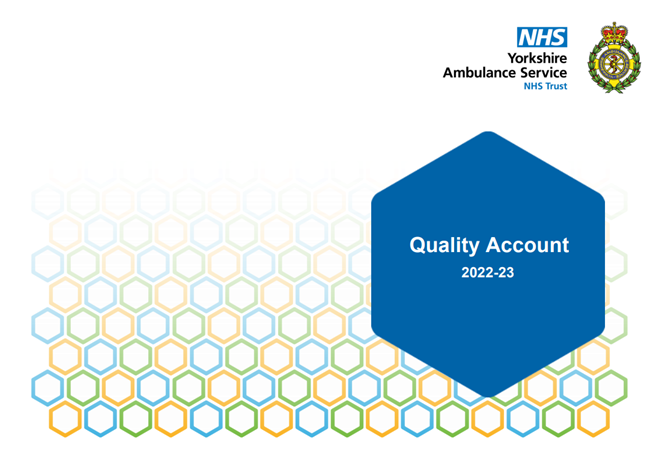 NHS
Yorkshire Ambulance Service
NHS Trust

Quality Account
2022-23